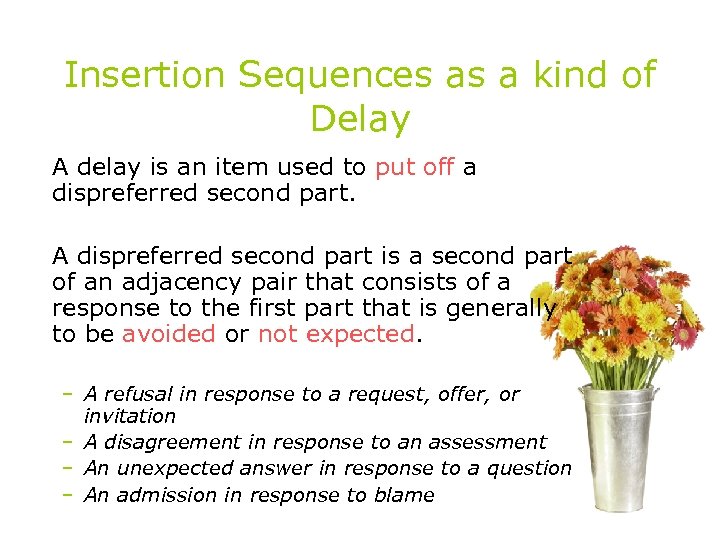 Insertion Sequences as a kind of Delay

A delay is an item used to put off a dispreferred second part.

A dispreferred second part is a second part of an adjacency pair that consists of a response to the first part that is generally to be avoided or not expected.

– A refusal in response to a request, offer, or invitation
– A disagreement in response to an assessment
– An unexpected answer in response to a question
– An admission in response to blame